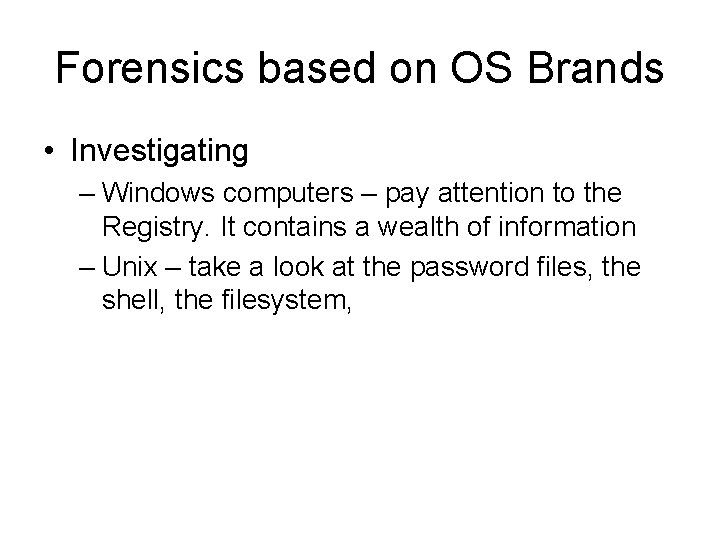 Forensics based on OS Brands

• Investigating

– Windows computers – pay attention to the Registry. It contains a wealth of information

– Unix – take a look at the password files, the shell, the filesystem,